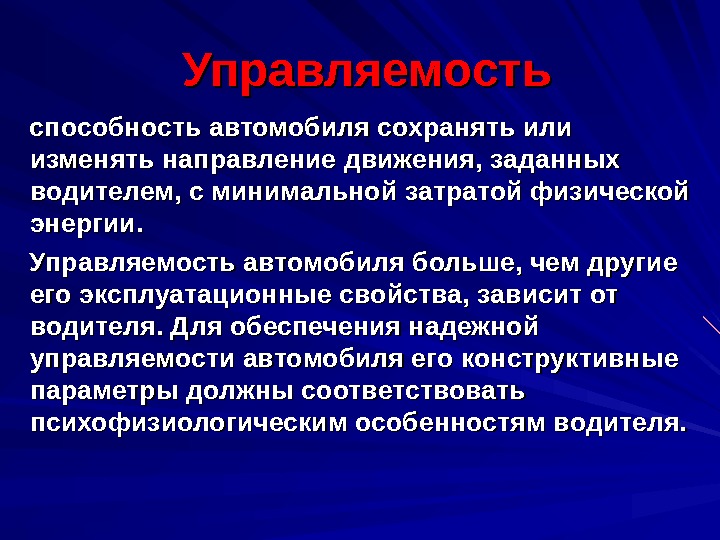 Управляемость

способность автомобиля сохранять или изменять направление движения, заданных водителем, с минимальной затратой физической энергии.

Управляемость автомобиля больше, чем другие его эксплуатационные свойства, зависит от водителя. Для обеспечения надежной управляемости автомобиля его конструктивные параметры должны соответствовать психофизиологическим особенностям водителя.